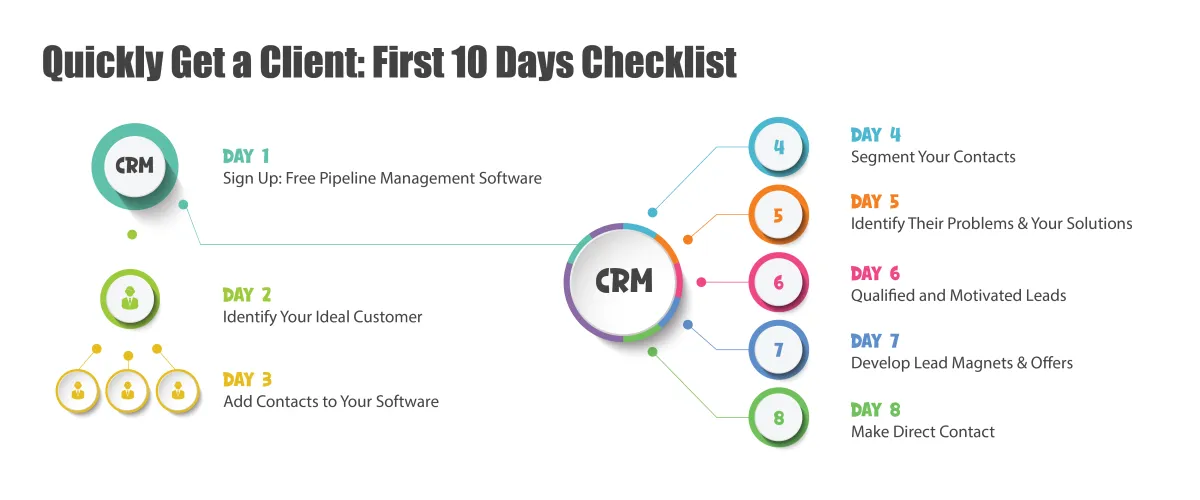 Quickly Get a Client: First 10 Days Checklist

CRM

DAY 1
Sign Up: Free Pipeline Management Software

DAY 2
Identify Your Ideal Customer

DAY 3
Add Contacts to Your Software

CRM

4
DAY 4
Segment Your Contacts

5
DAY 5
Identify Their Problems & Your Solutions

6
DAY 6
Qualified and Motivated Leads

7
DAY 7
Develop Lead Magnets & Offers

8
DAY 8
Make Direct Contact